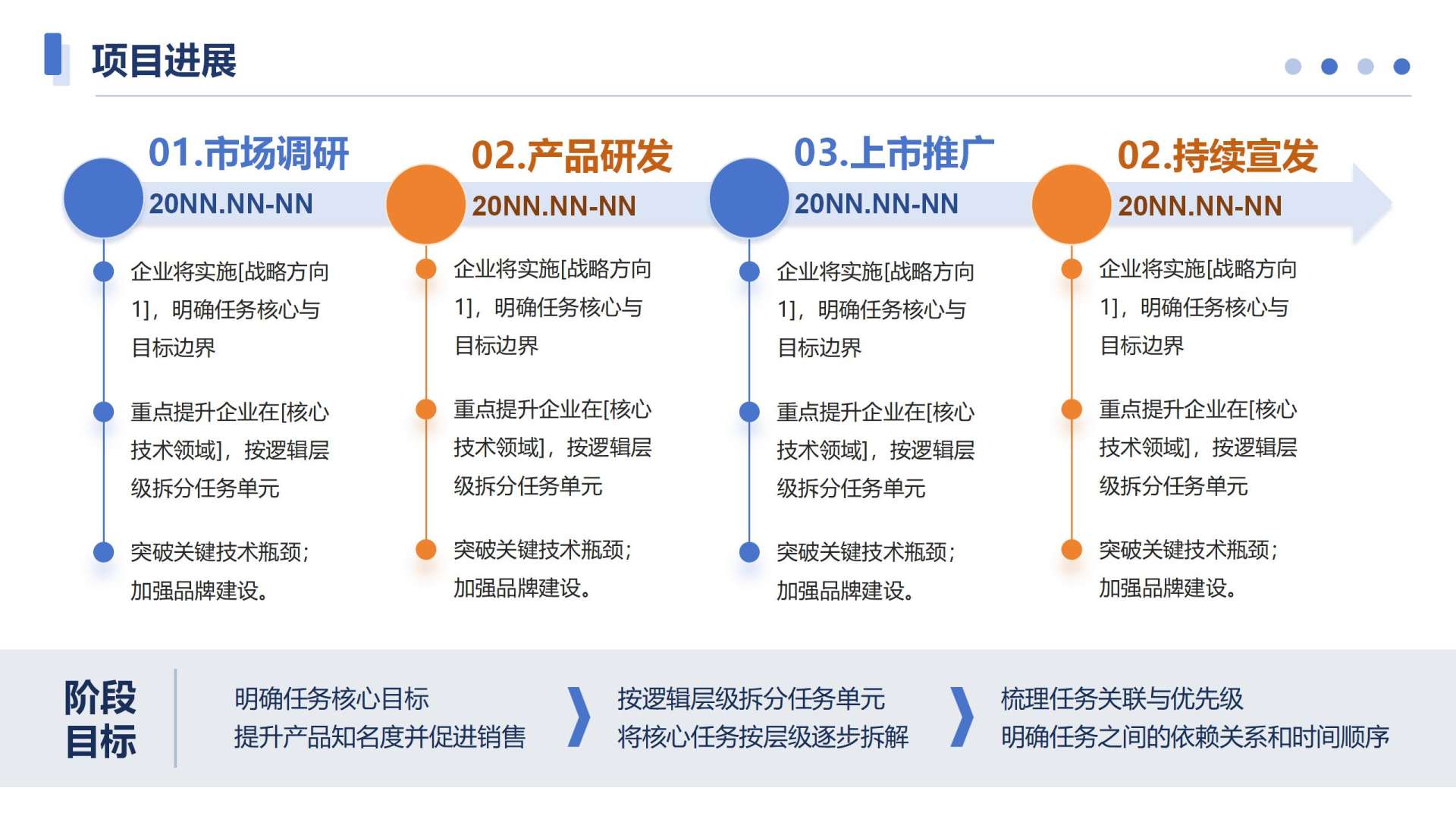 项目进展

01.市场调研
20NN.NN-NN

企业将实施[战略方向1]，明确任务核心与目标边界

重点提升企业在[核心技术领域]，按逻辑层级拆分任务单元

突破关键技术瓶颈；加强品牌建设。

02.产品研发
20NN.NN-NN

企业将实施[战略方向1]，明确任务核心与目标边界

重点提升企业在[核心技术领域]，按逻辑层级拆分任务单元

突破关键技术瓶颈；加强品牌建设。

03.上市推广
20NN.NN-NN

企业将实施[战略方向1]，明确任务核心与目标边界

重点提升企业在[核心技术领域]，按逻辑层级拆分任务单元

突破关键技术瓶颈；加强品牌建设。

02.持续宣发
20NN.NN-NN

企业将实施[战略方向1]，明确任务核心与目标边界

重点提升企业在[核心技术领域]，按逻辑层级拆分任务单元

突破关键技术瓶颈；加强品牌建设。

阶段目标

明确任务核心目标
提升产品知名度并促进销售

按逻辑层级拆分任务单元
将核心任务按层级逐步拆解

梳理任务关联与优先级
明确任务之间的依赖关系和时间顺序